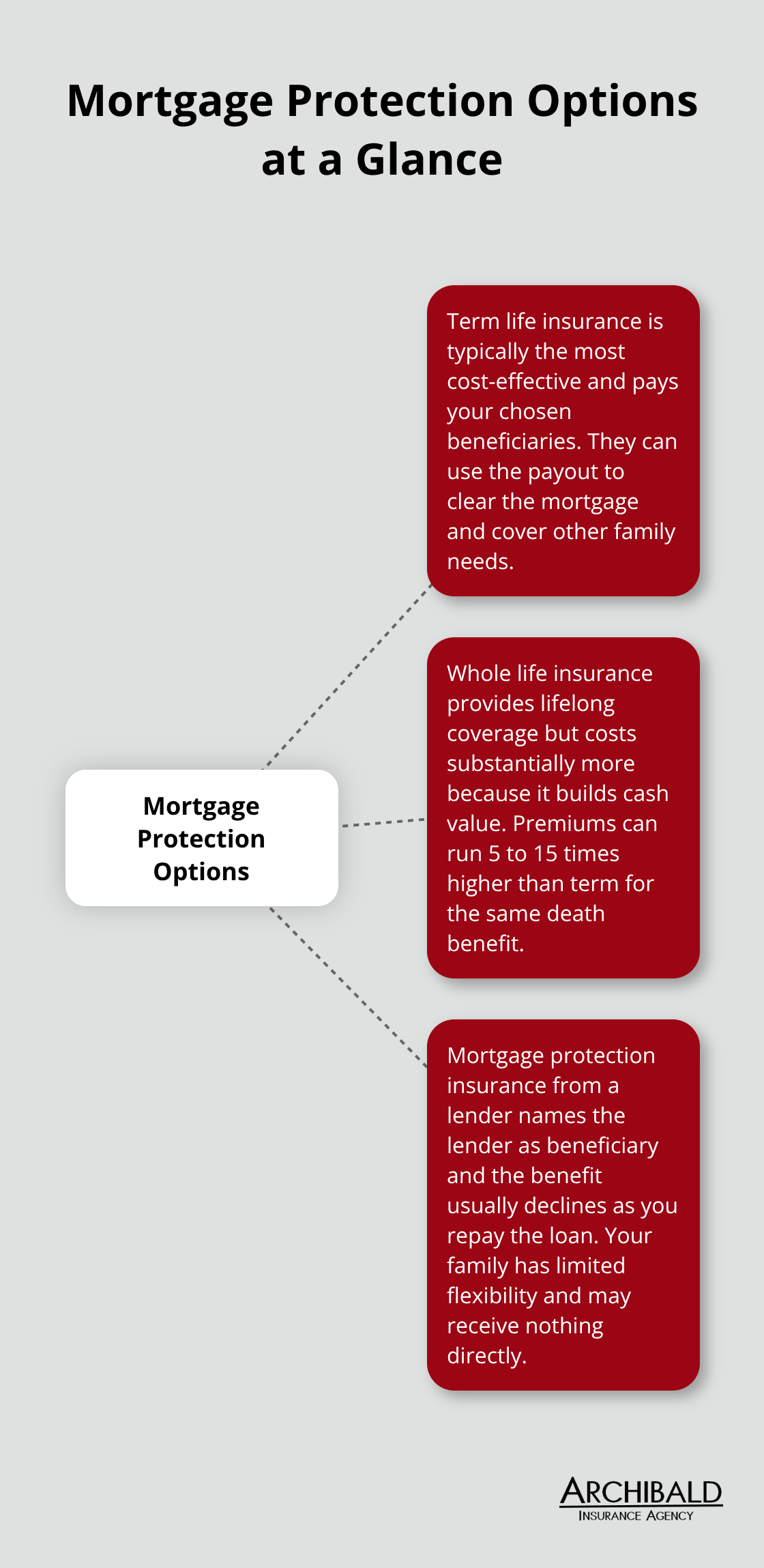 Mortgage Protection Options at a Glance

Mortgage Protection Options

Term life insurance is typically the most cost-effective and pays your chosen beneficiaries. They can use the payout to clear the mortgage and cover other family needs.

Whole life insurance provides lifelong coverage but costs substantially more because it builds cash value. Premiums can run 5 to 15 times higher than term for the same death benefit.

Mortgage protection insurance from a lender names the lender as beneficiary and the benefit usually declines as you repay the loan. Your family has limited flexibility and may receive nothing directly.

ARCHIBALD
INSURANCE AGENCY